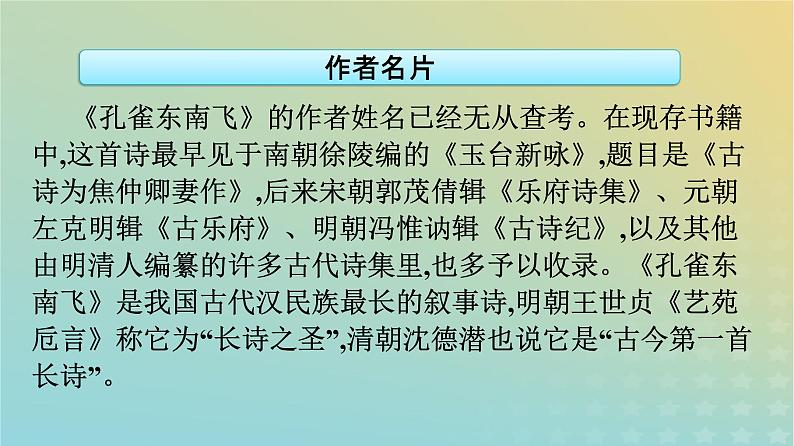 作者名片

《孔雀东南飞》的作者姓名已经无从查考。在现存书籍中,这首诗最早见于南朝徐陵编的《玉台新咏》,题目是《古诗为焦仲卿妻作》,后来宋朝郭茂倩辑《乐府诗集》、元朝左克明辑《古乐府》、明朝冯惟讷辑《古诗纪》,以及其他由明清人编纂的许多古代诗集里,也多予以收录。《孔雀东南飞》是我国古代汉民族最长的叙事诗,明朝王世贞《艺苑卮言》称它为“长诗之圣”,清朝沈德潜也说它是“古今第一首长诗”。